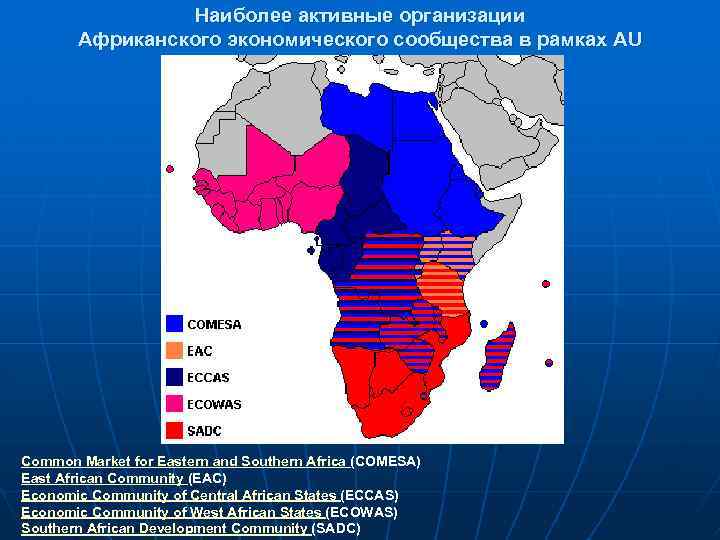 Наиболее активные организации
Африканского экономического сообщества в рамках AU

COMESA
EAC
ECCAS
ECOWAS
SADC

Common Market for Eastern and Southern Africa (COMESA)
East African Community (EAC)
Economic Community of Central African States (ECCAS)
Economic Community of West African States (ECOWAS)
Southern African Development Community (SADC)